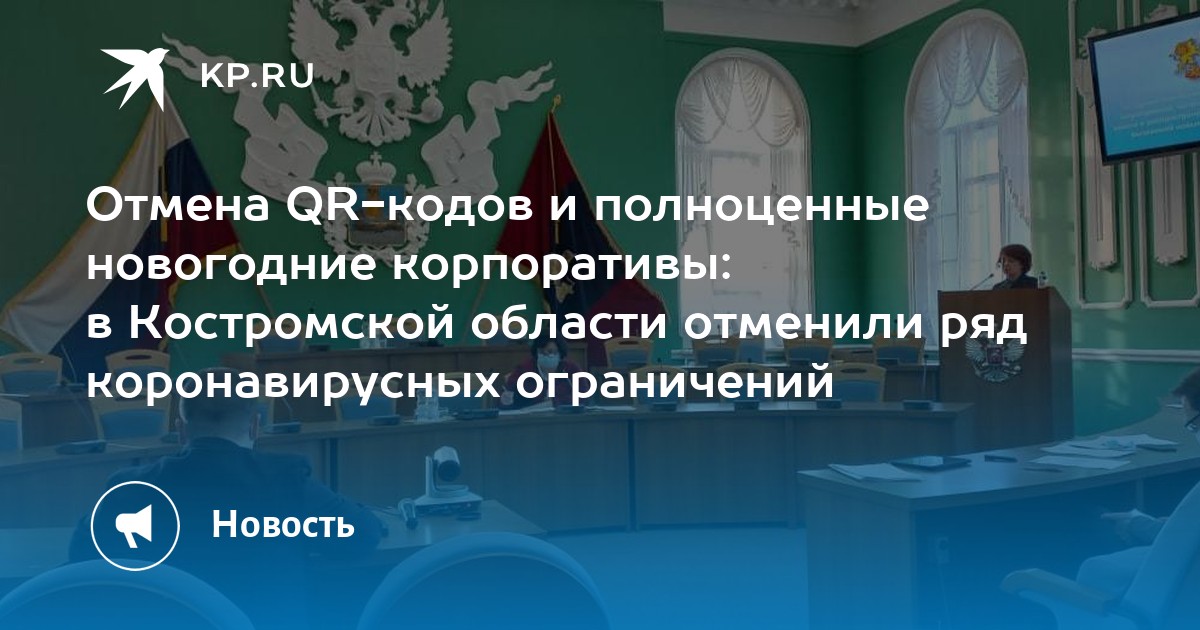 KP.RU

Отмена QR-кодов и полноценные новогодние корпоративы: в Костромской области отменили ряд коронавирусных ограничений

Новость